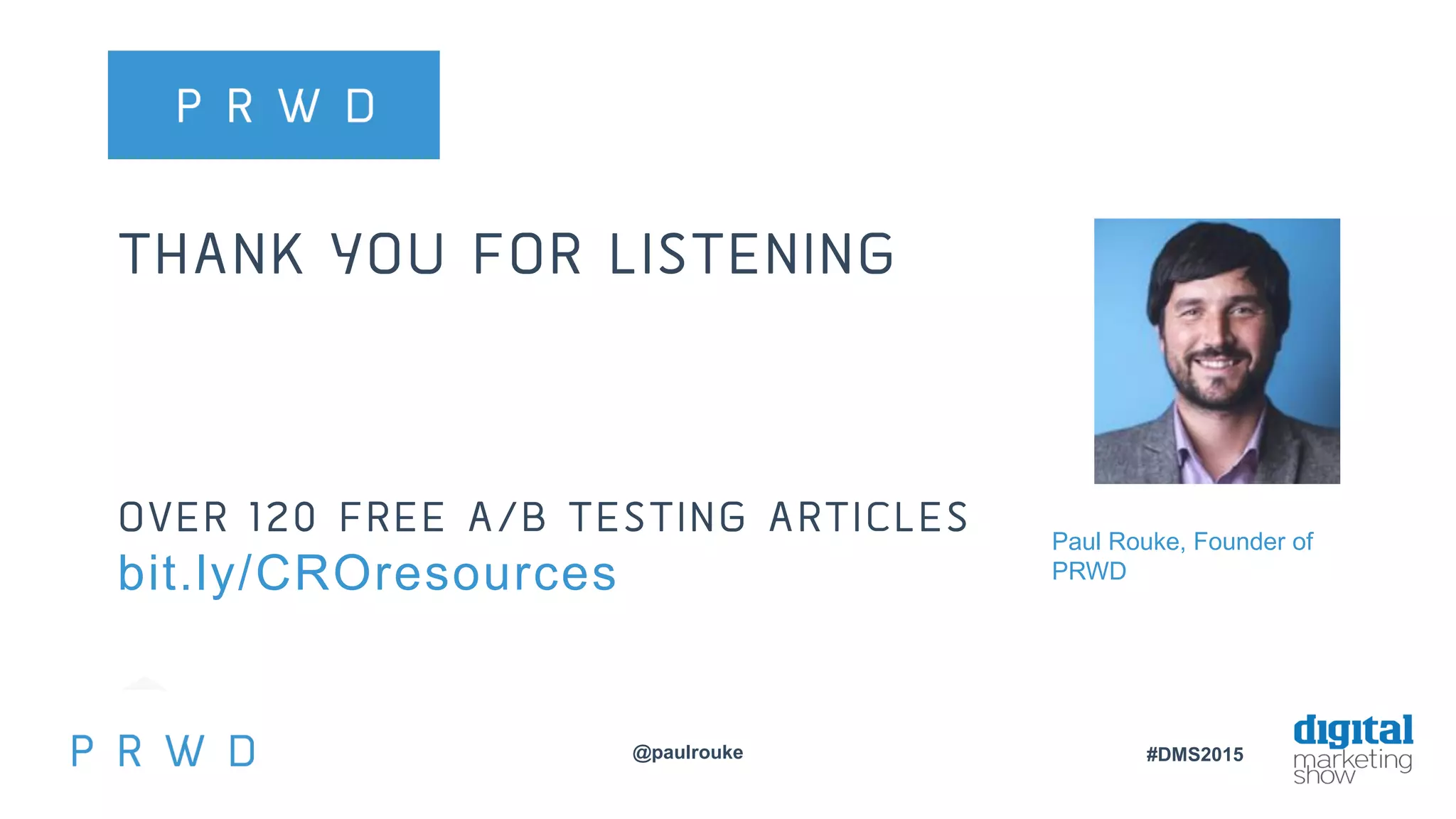 PRWD

THANK YOU FOR LISTENING

OVER 120 FREE A/B TESTING ARTICLES
bit.ly/CROresources

Paul Rouke, Founder of PRWD

PRWD

@paulrouke

#DMS2015

digital marketing show